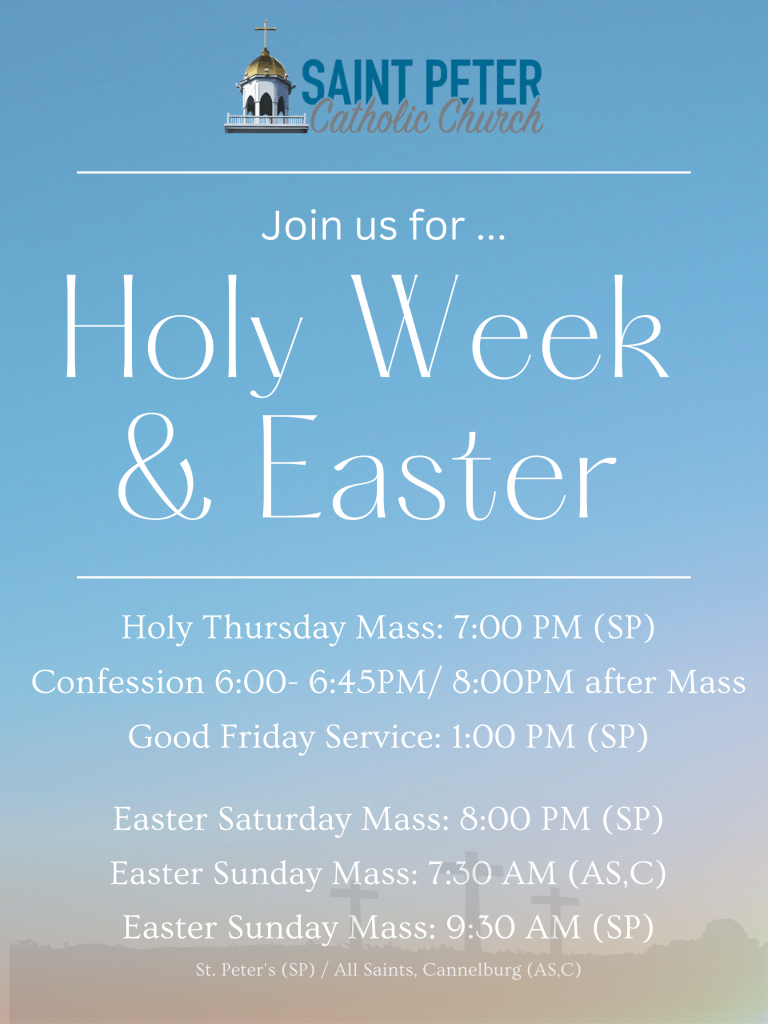 SAINT PETER
Catholic Church

Join us for ...

Holy Week
& Easter

Holy Thursday Mass: 7:00 PM (SP)
Confession 6:00- 6:45PM/ 8:00PM after Mass
Good Friday Service: 1:00 PM (SP)

Easter Saturday Mass: 8:00 PM (SP)
Easter Sunday Mass: 7:30 AM (AS,C)
Easter Sunday Mass: 9:30 AM (SP)

St. Peter's (SP) / All Saints, Cannelburg (AS,C)